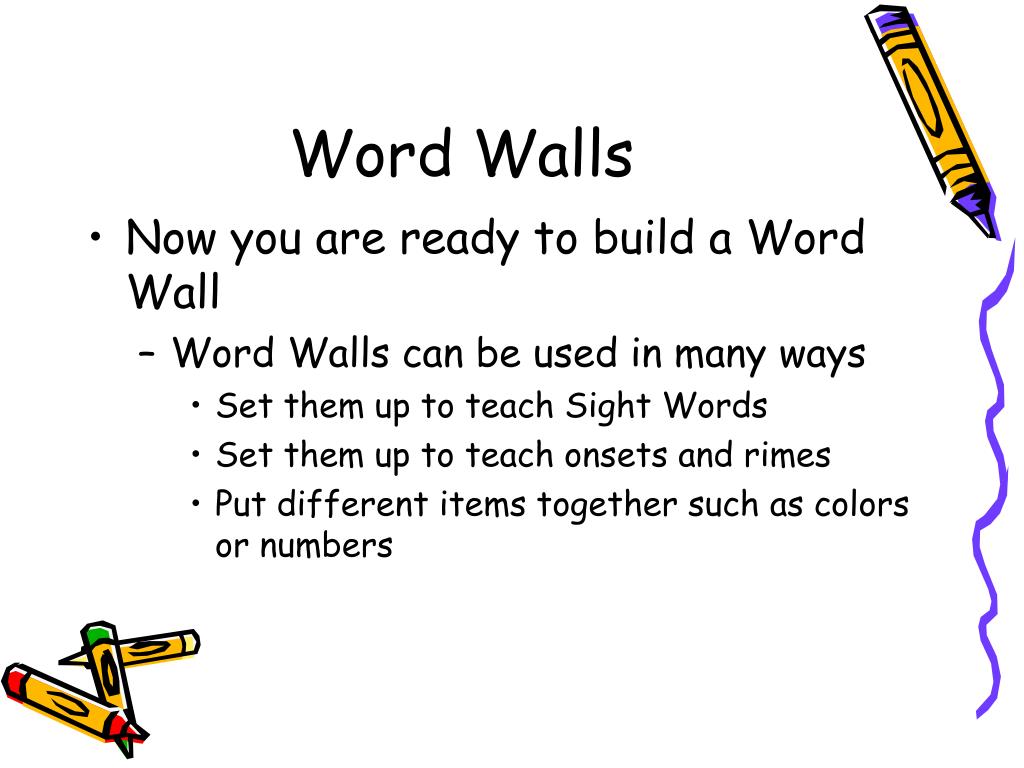 Word Walls

• Now you are ready to build a Word Wall

– Word Walls can be used in many ways

• Set them up to teach Sight Words

• Set them up to teach onsets and rimes

• Put different items together such as colors or numbers